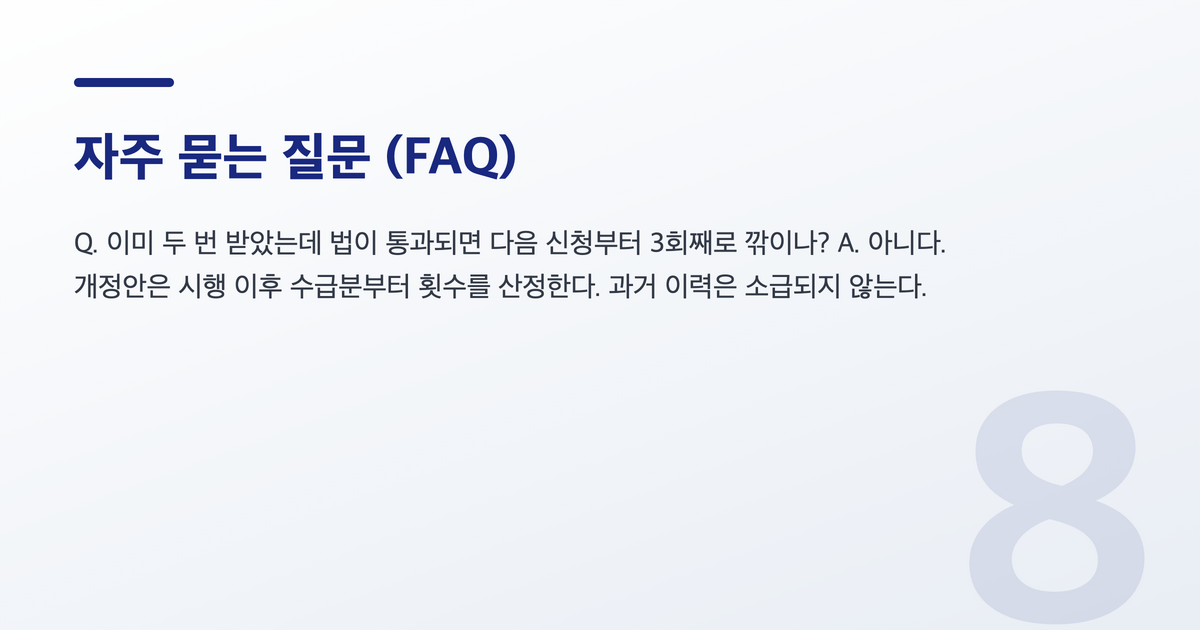 자주 묻는 질문 (FAQ)

Q. 이미 두 번 받았는데 법이 통과되면 다음 신청부터 3회째로 깎이나? A. 아니다. 개정안은 시행 이후 수급분부터 횟수를 산정한다. 과거 이력은 소급되지 않는다.

8